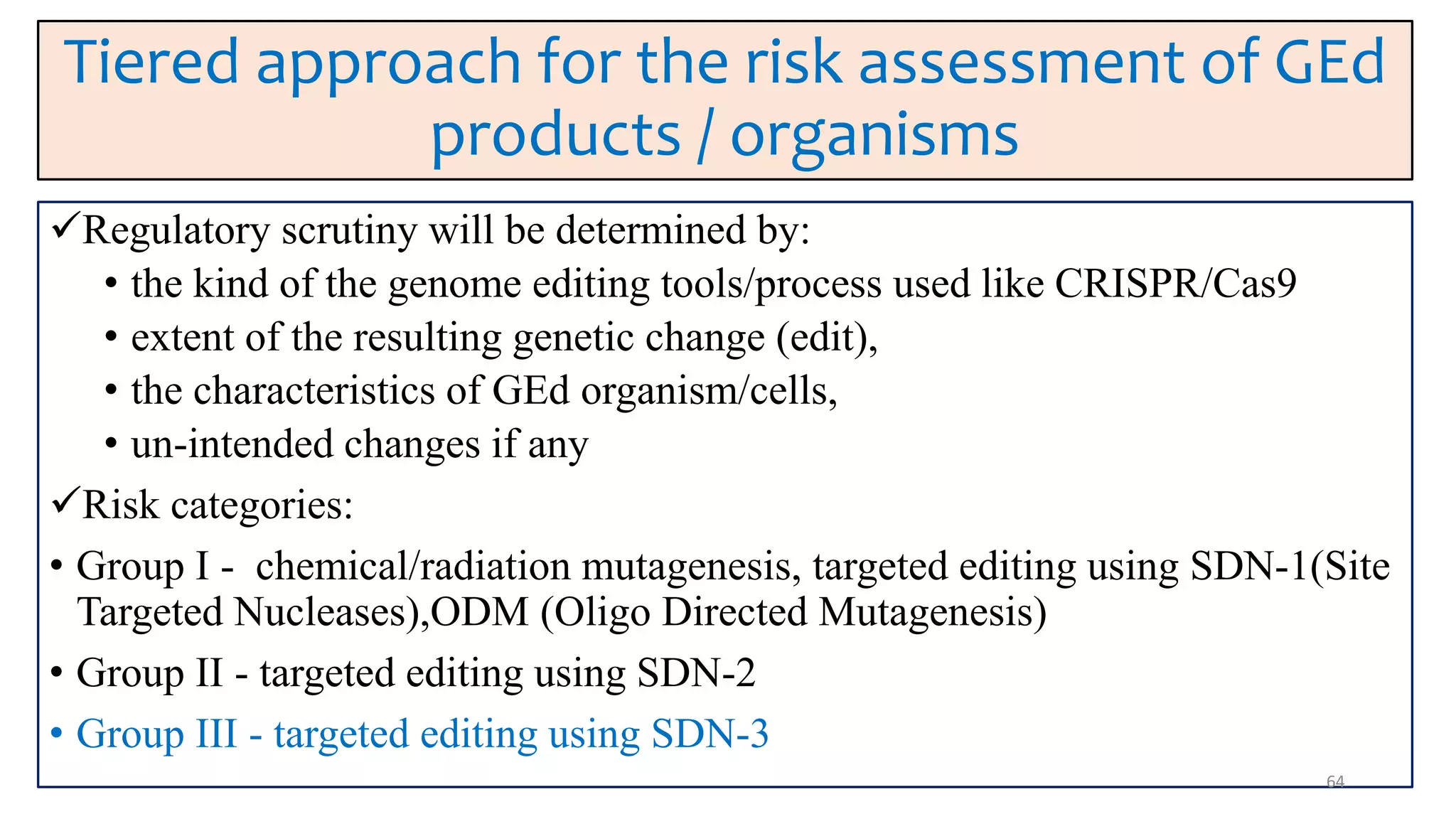 Tiered approach for the risk assessment of GEd products / organisms

✓Regulatory scrutiny will be determined by:

• the kind of the genome editing tools/process used like CRISPR/Cas9
• extent of the resulting genetic change (edit),
• the characteristics of GEd organism/cells,
• un-intended changes if any

✓Risk categories:

• Group I - chemical/radiation mutagenesis, targeted editing using SDN-1(Site Targeted Nucleases),ODM (Oligo Directed Mutagenesis)
• Group II - targeted editing using SDN-2
• Group III - targeted editing using SDN-3

64